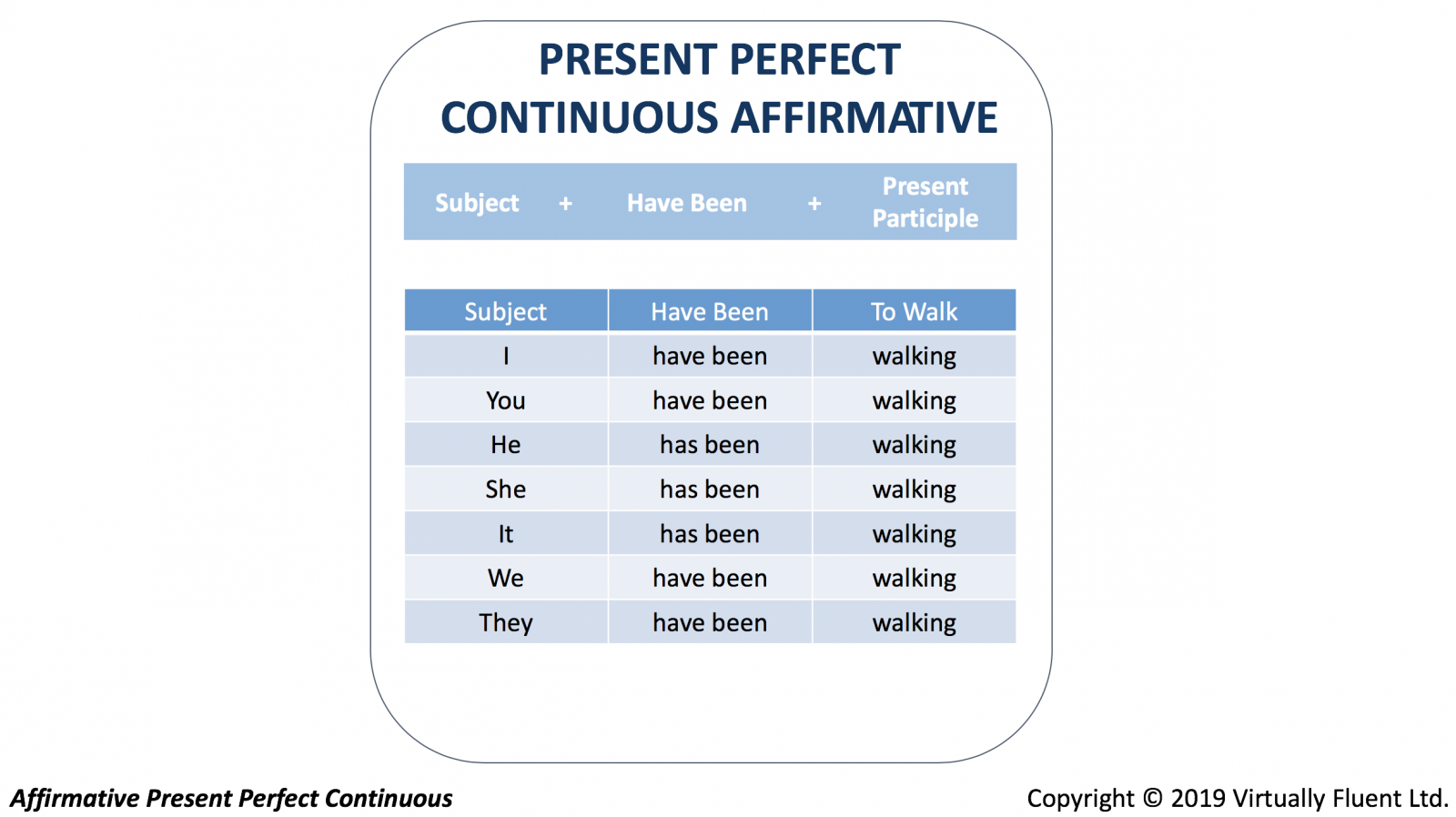 PRESENT PERFECT CONTINUOUS AFFIRMATIVE

Subject + Have Been + Present Participle

| Subject | Have Been | To Walk |
|---|---|---|
| I | have been | walking |
| You | have been | walking |
| He | has been | walking |
| She | has been | walking |
| It | has been | walking |
| We | have been | walking |
| They | have been | walking |

Affirmative Present Perfect Continuous

Copyright © 2019 Virtually Fluent Ltd.